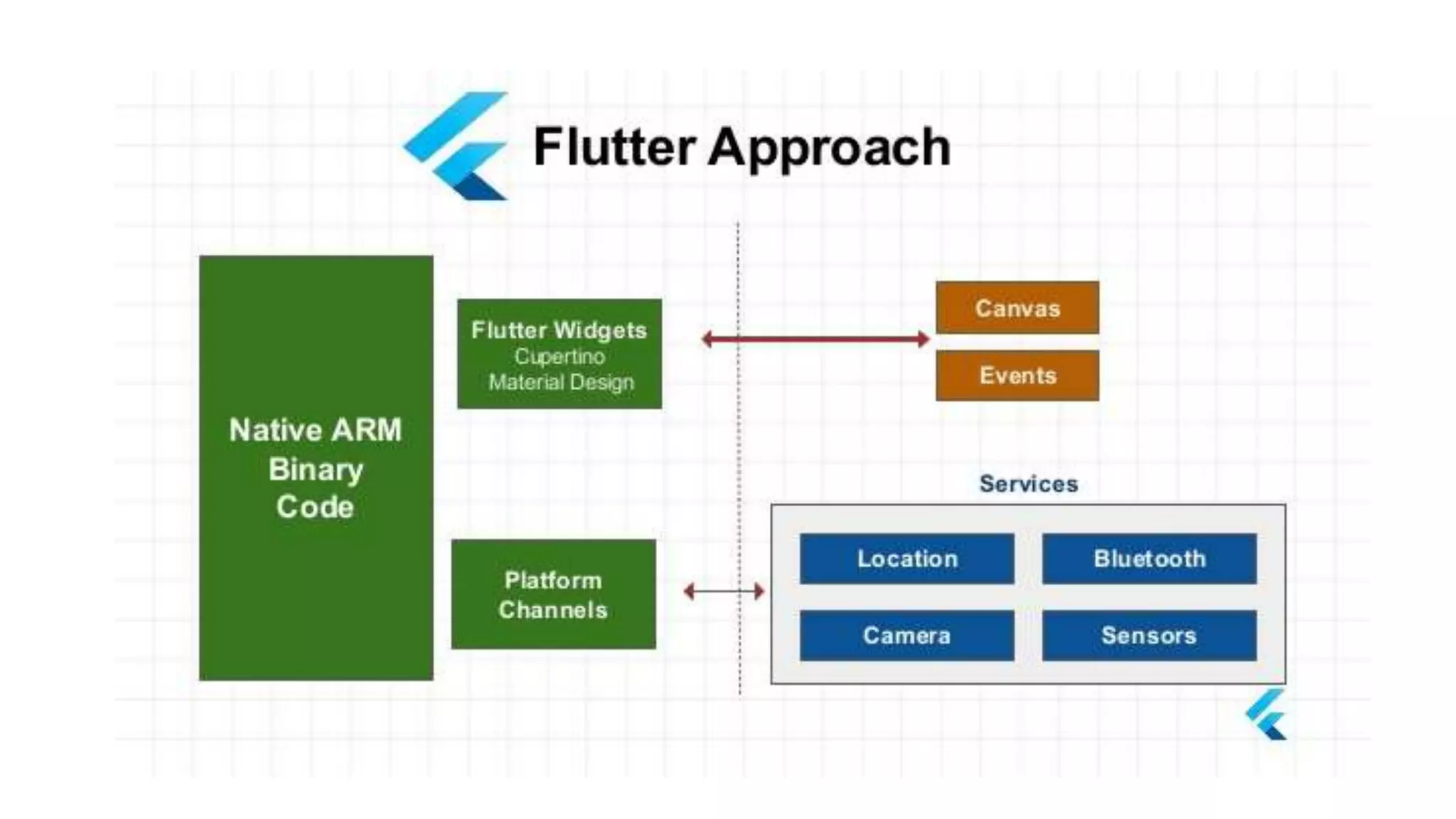 Flutter Approach

Native ARM Binary Code

Flutter Widgets
Cupertino
Material Design

Platform Channels

Canvas

Events

Services

Location

Bluetooth

Camera

Sensors